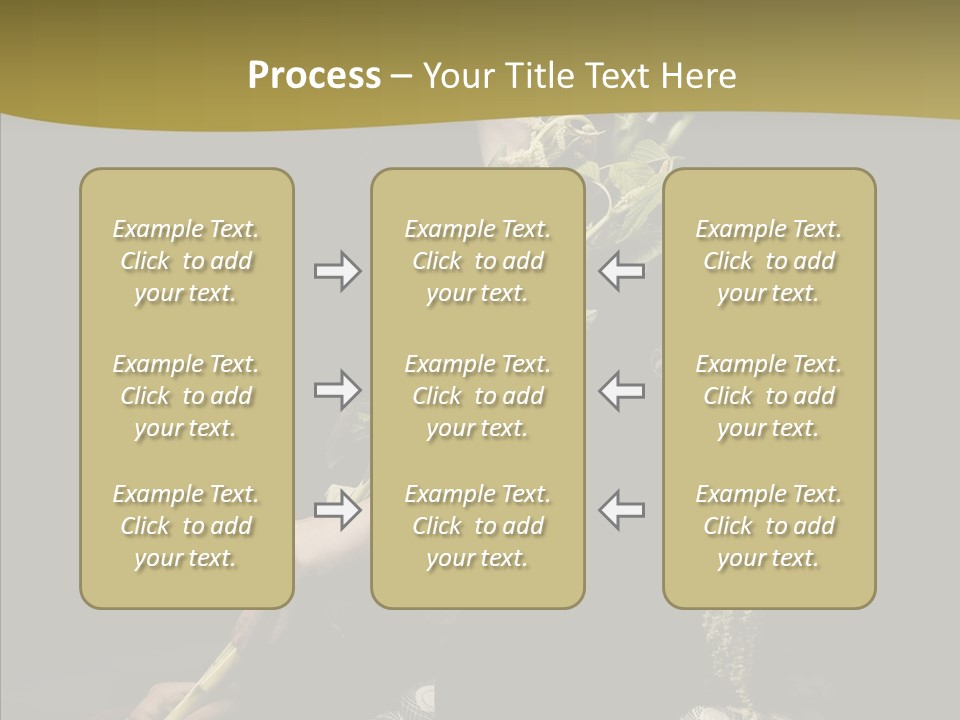 Process – Your Title Text Here

Example Text. Click to add your text.

Example Text. Click to add your text.

Example Text. Click to add your text.

Example Text. Click to add your text.

Example Text. Click to add your text.

Example Text. Click to add your text.

Example Text. Click to add your text.

Example Text. Click to add your text.

Example Text. Click to add your text.